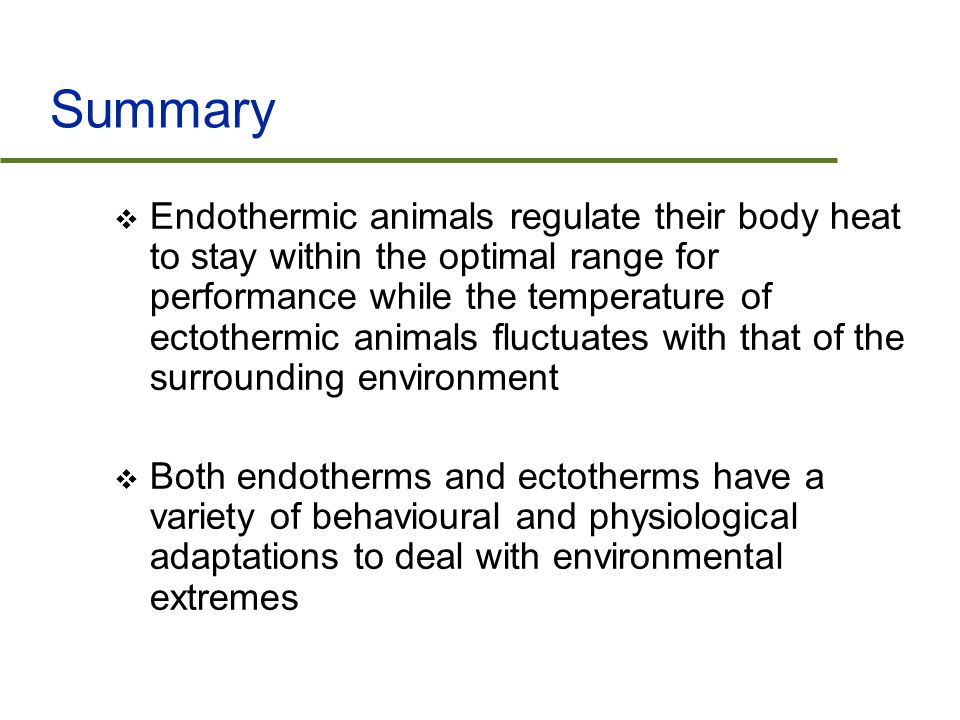 Summary

❖ Endothermic animals regulate their body heat to stay within the optimal range for performance while the temperature of ectothermic animals fluctuates with that of the surrounding environment

❖ Both endotherms and ectotherms have a variety of behavioural and physiological adaptations to deal with environmental extremes